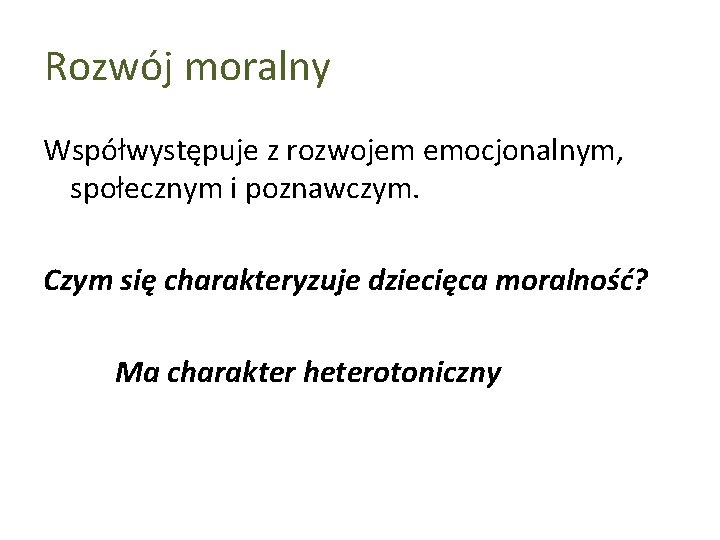 Rozwój moralny

Współwystępuje z rozwojem emocjonalnym, społecznym i poznawczym.

Czym się charakteryzuje dziecięca moralność?

Ma charakter heterotoniczny